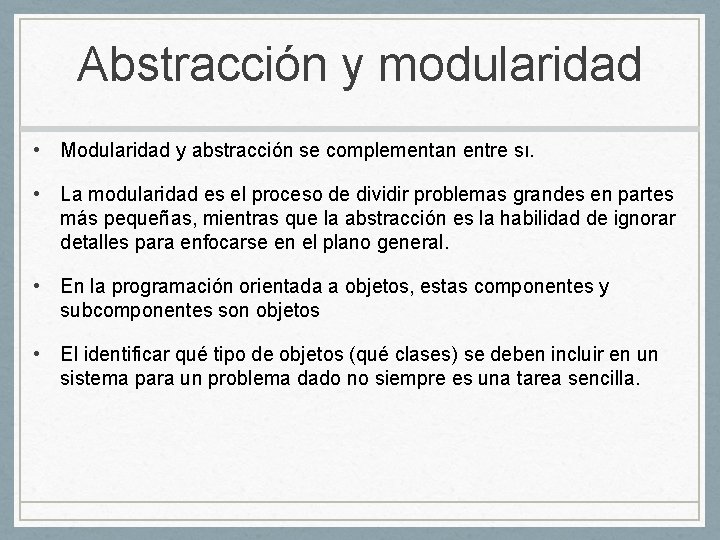 Abstracción y modularidad

• Modularidad y abstracción se complementan entre sı.

• La modularidad es el proceso de dividir problemas grandes en partes más pequeñas, mientras que la abstracción es la habilidad de ignorar detalles para enfocarse en el plano general.

• En la programación orientada a objetos, estas componentes y subcomponentes son objetos

• El identificar qué tipo de objetos (qué clases) se deben incluir en un sistema para un problema dado no siempre es una tarea sencilla.